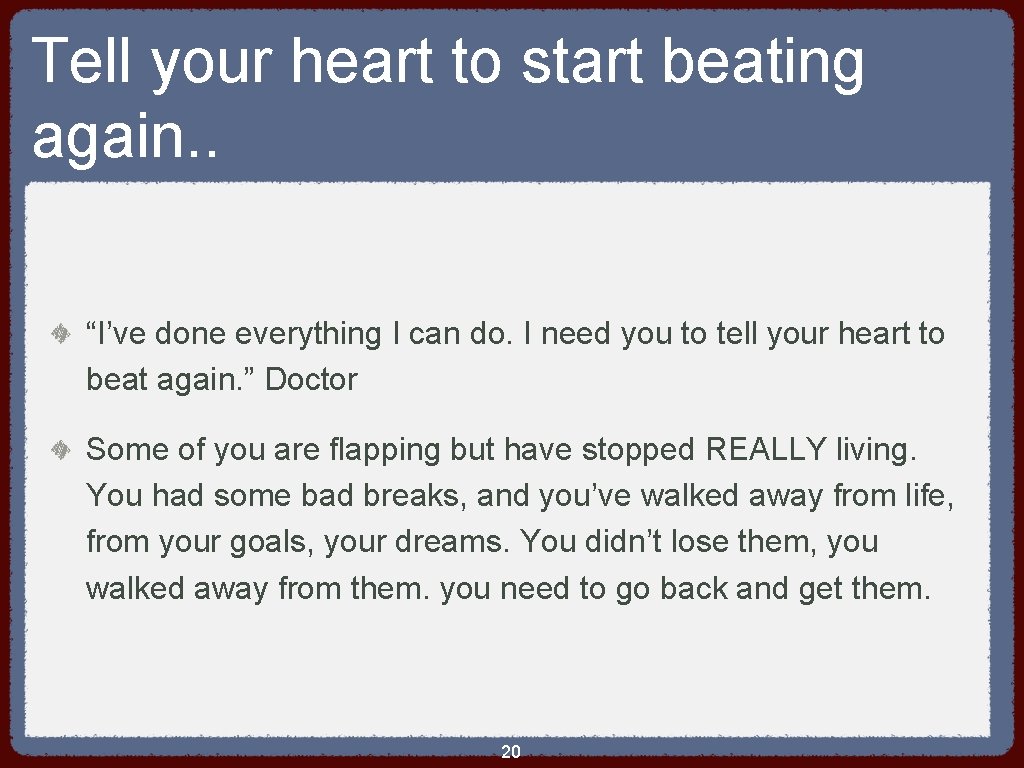 Tell your heart to start beating again..

“I’ve done everything I can do. I need you to tell your heart to beat again.” Doctor

Some of you are flapping but have stopped REALLY living. You had some bad breaks, and you’ve walked away from life, from your goals, your dreams. You didn’t lose them, you walked away from them. you need to go back and get them.

20